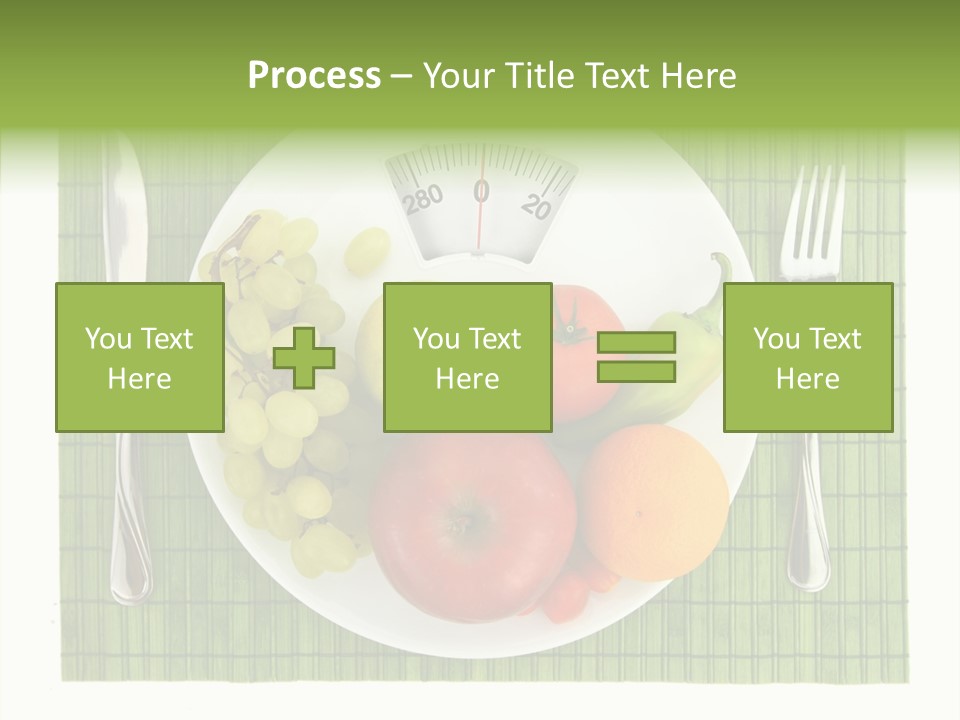 Process – Your Title Text Here

280 0 20

You Text Here

You Text Here

You Text Here